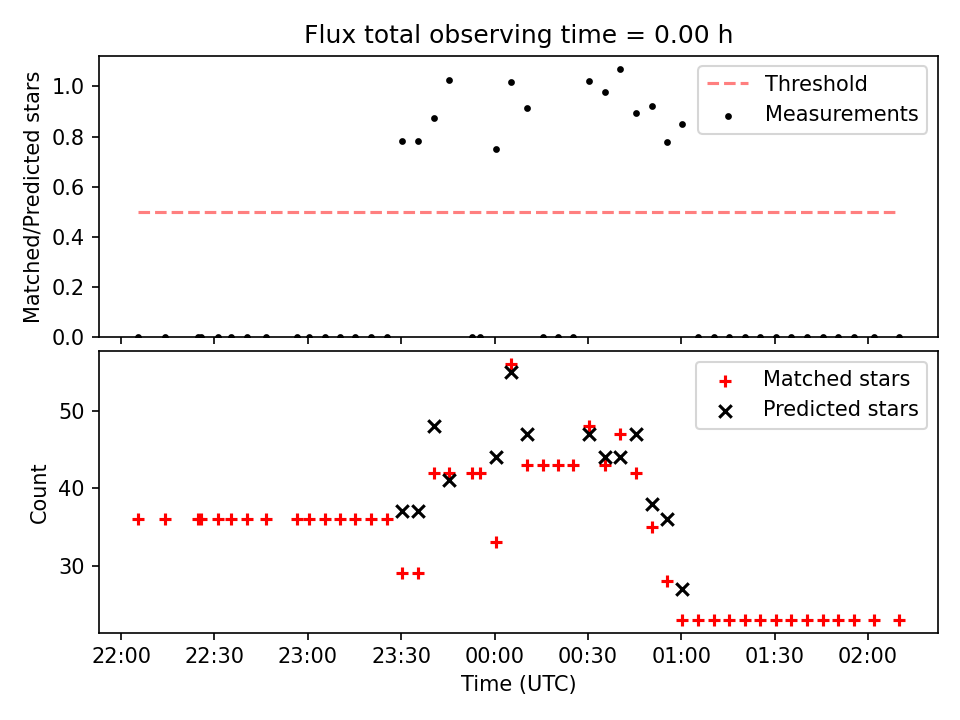 Flux total observing time = 0.00 h

Matched/Predicted stars

1.0
0.8
0.6
0.4
0.2
0.0

Threshold
Measurements

Count

50
40
30

Matched stars
Predicted stars

22:00
22:30
23:00
23:30
00:00
00:30
01:00
01:30
02:00

Time (UTC)